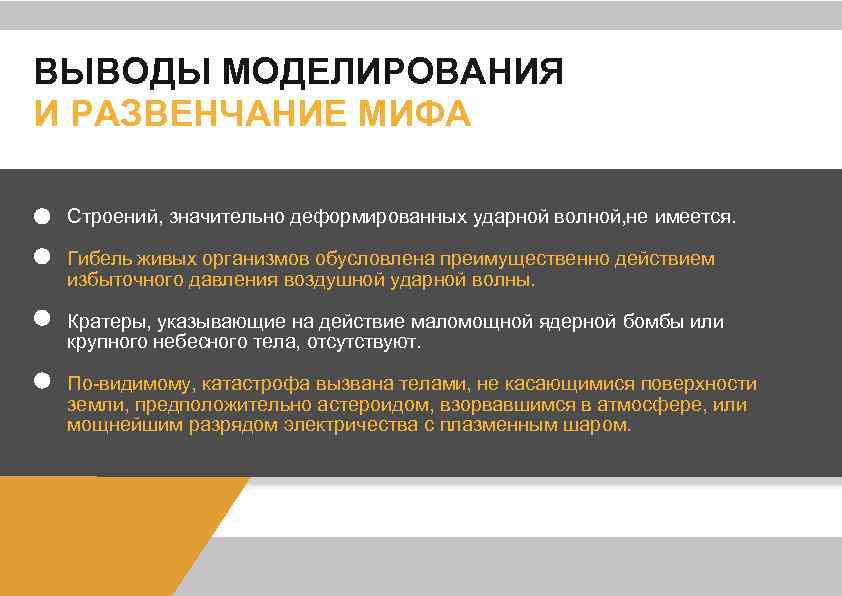 ВЫВОДЫ МОДЕЛИРОВАНИЯ
И РАЗВЕНЧАНИЕ МИФА

Строений, значительно деформированных ударной волной,не имеется.

Гибель живых организмов обусловлена преимущественно действием избыточного давления воздушной ударной волны.

Кратеры, указывающие на действие маломощной ядерной бомбы или крупного небесного тела, отсутствуют.

По-видимому, катастрофа вызвана телами, не касающимися поверхности земли, предположительно астероидом, взорвавшимся в атмосфере, или мощнейшим разрядом электричества с плазменным шаром.